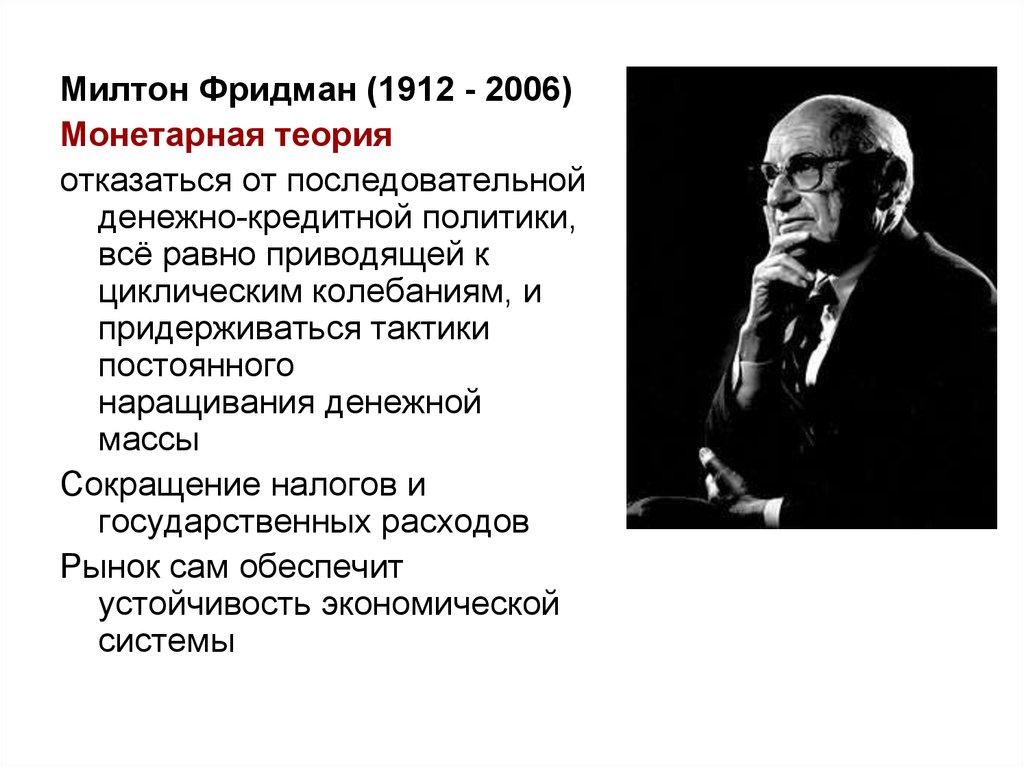 Милтон Фридман (1912 - 2006)

Монетарная теория

отказаться от последовательной денежно-кредитной политики, всё равно приводящей к циклическим колебаниям, и придерживаться тактики постоянного наращивания денежной массы

Сокращение налогов и государственных расходов

Рынок сам обеспечит устойчивость экономической системы